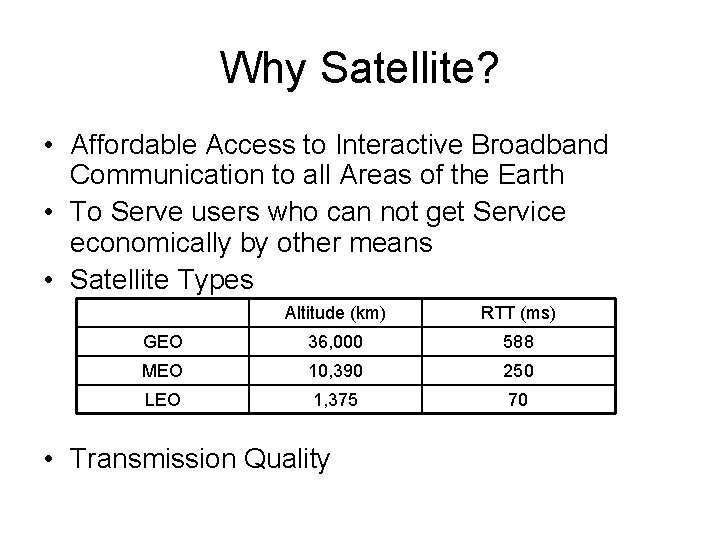 Why Satellite?

• Affordable Access to Interactive Broadband Communication to all Areas of the Earth
• To Serve users who can not get Service economically by other means
• Satellite Types

|  | Altitude (km) | RTT (ms) |
|---|---|---|
| GEO | 36,000 | 588 |
| MEO | 10,390 | 250 |
| LEO | 1,375 | 70 |

• Transmission Quality